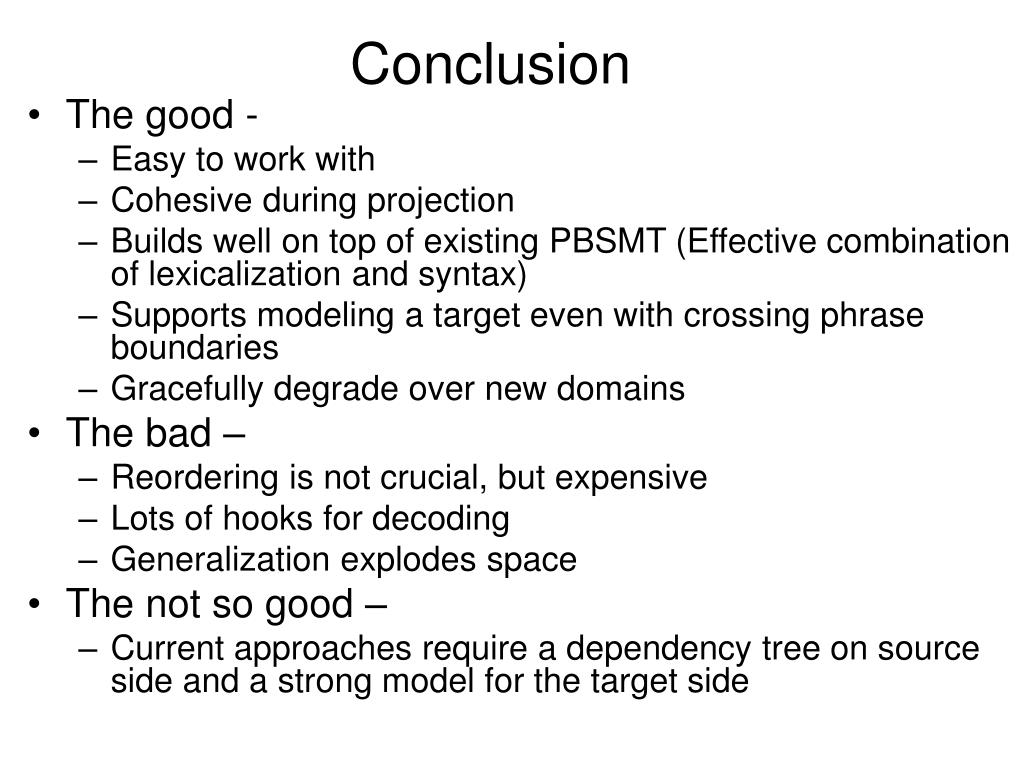 Conclusion

• The good -
– Easy to work with
– Cohesive during projection
– Builds well on top of existing PBSMT (Effective combination of lexicalization and syntax)
– Supports modeling a target even with crossing phrase boundaries
– Gracefully degrade over new domains
• The bad –
– Reordering is not crucial, but expensive
– Lots of hooks for decoding
– Generalization explodes space
• The not so good –
– Current approaches require a dependency tree on source side and a strong model for the target side